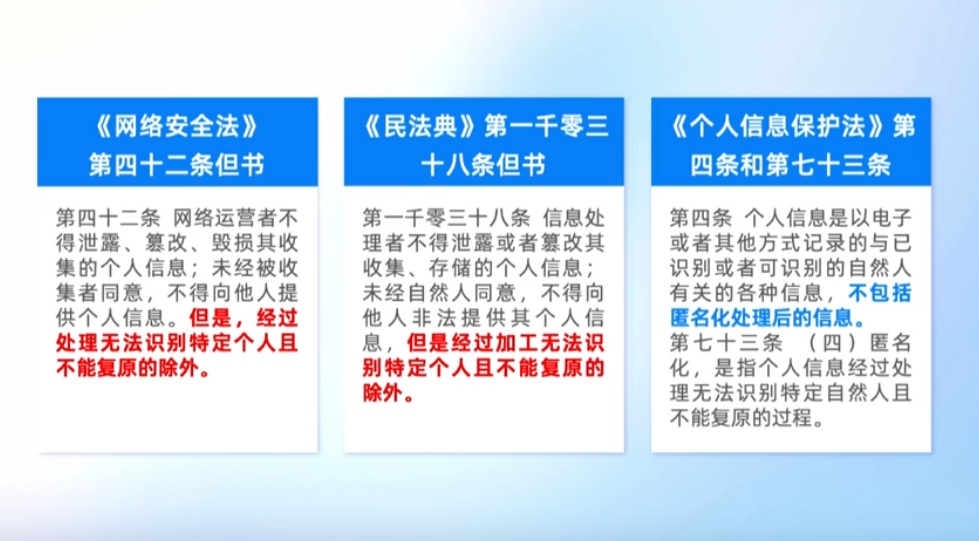 《网络安全法》第四十二条但书

第四十二条 网络运营者不得泄露、篡改、毁损其收集的个人信息；未经被收集者同意，不得向他人提供个人信息。但是，经过处理无法识别特定个人且不能复原的除外。

《民法典》第一千零三十八条但书

第一千零三十八条 信息处理者不得泄露或者篡改其收集、存储的个人信息；未经自然人同意，不得向他人非法提供其个人信息，但是经过加工无法识别特定个人且不能复原的除外。

《个人信息保护法》第四条和第七十三条

第四条 个人信息是以电子或者其他方式记录的与已识别或者可识别的自然人有关的各种信息，不包括匿名化处理后的信息。
第七十三条 （四）匿名化，是指个人信息经过处理无法识别特定自然人且不能复原的过程。